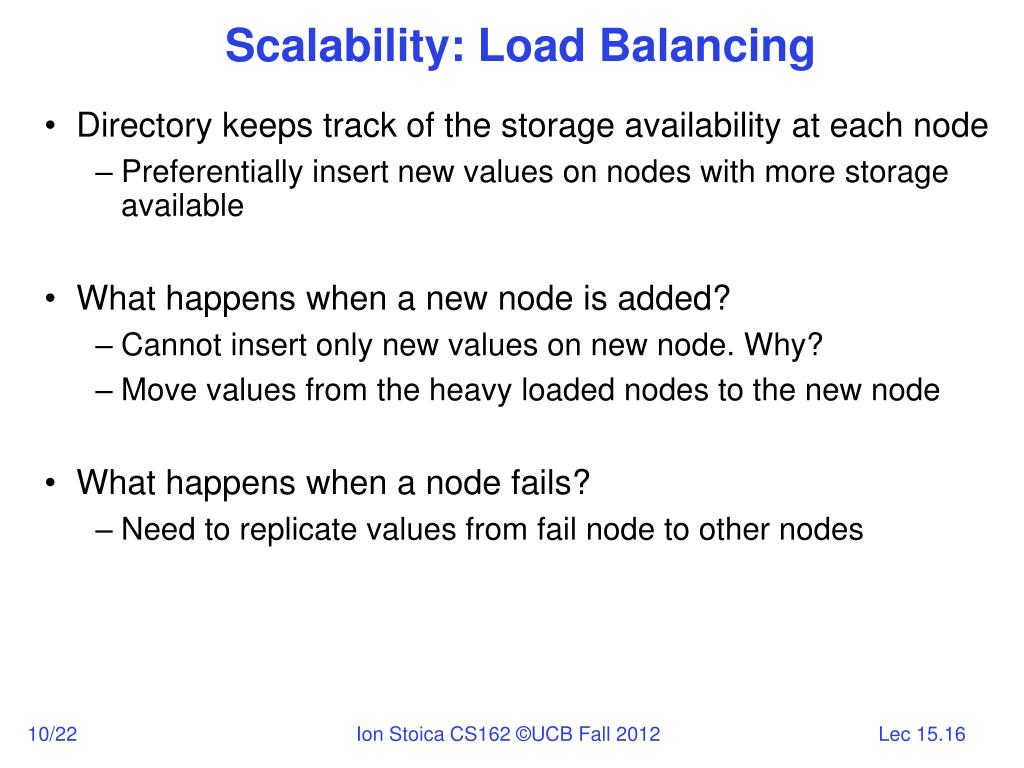 Scalability: Load Balancing

• Directory keeps track of the storage availability at each node
– Preferentially insert new values on nodes with more storage available

• What happens when a new node is added?
– Cannot insert only new values on new node. Why?
– Move values from the heavy loaded nodes to the new node

• What happens when a node fails?
– Need to replicate values from fail node to other nodes

10/22
Ion Stoica CS162 ©UCB Fall 2012
Lec 15.16